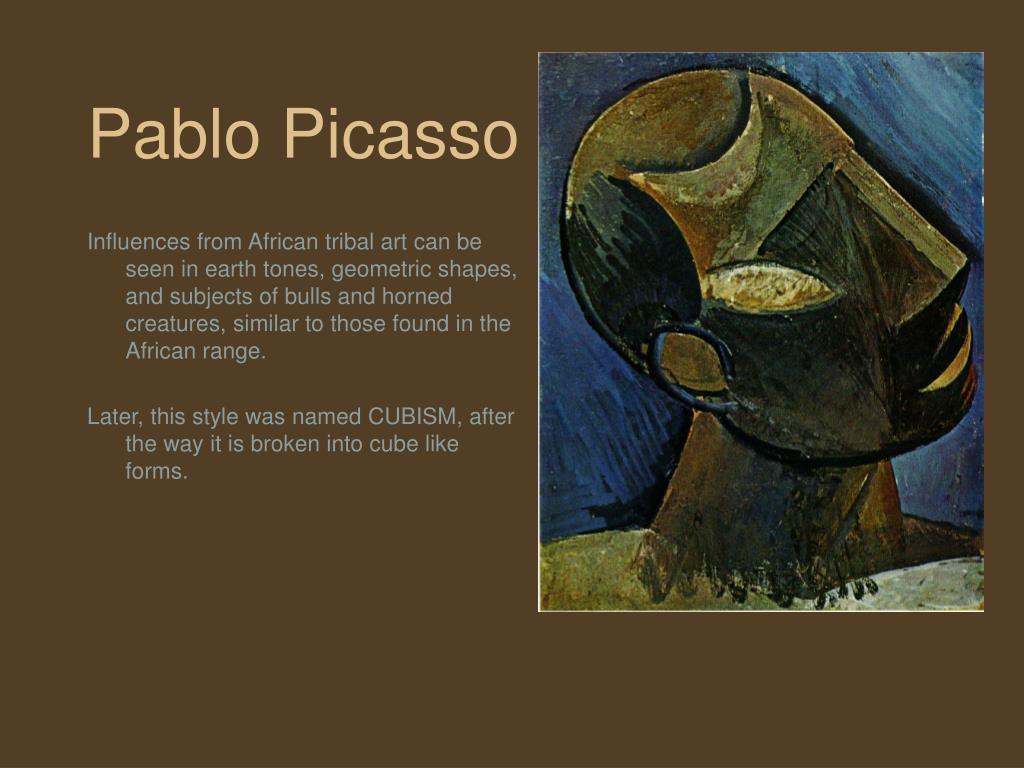 Pablo Picasso

Influences from African tribal art can be seen in earth tones, geometric shapes, and subjects of bulls and horned creatures, similar to those found in the African range.

Later, this style was named CUBISM, after the way it is broken into cube like forms.